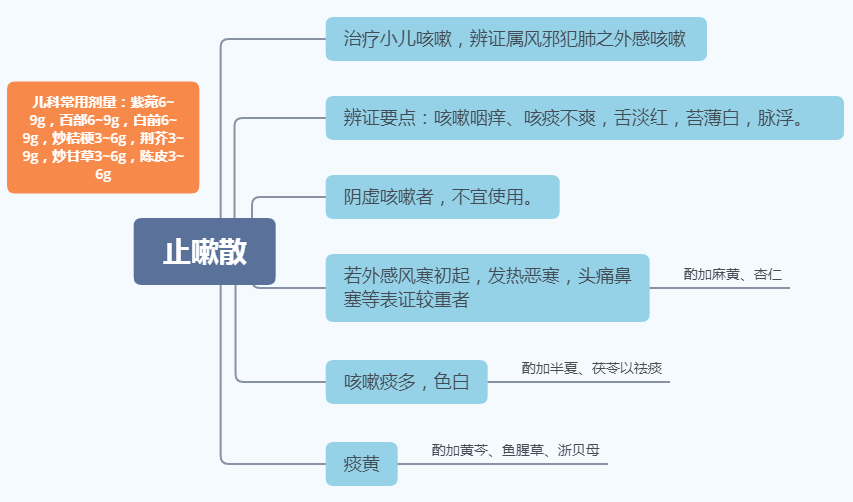 儿科常用剂量：紫菀6~9g，百部6~9g，白前6~9g，炒桔梗3~6g，荆芥3~9g，炒甘草3~6g，陈皮3~6g

止嗽散

治疗小儿咳嗽，辨证属风邪犯肺之外感咳嗽

辨证要点：咳嗽咽痒、咳痰不爽，舌淡红，苔薄白，脉浮。

阴虚咳嗽者，不宜使用。

若外感风寒初起，发热恶寒，头痛鼻塞等表证较重者

酌加麻黄、杏仁

咳嗽痰多，色白

酌加半夏、茯苓以祛痰

痰黄

酌加黄芩、鱼腥草、浙贝母